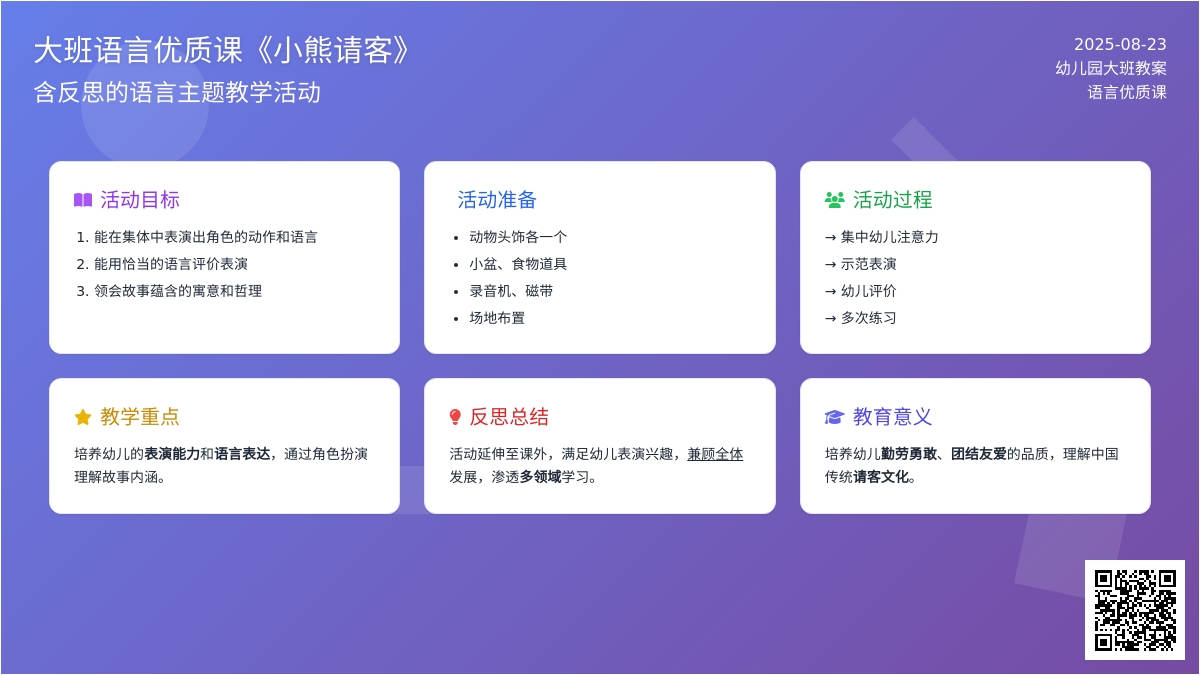 大班语言优质课《小熊请客》
含反思的语言主题教学活动

2025-08-23
幼儿园大班教案
语言优质课

活动目标
1. 能在集体中表演出角色的动作和语言
2. 能用恰当的语言评价表演
3. 领会故事蕴含的寓意和哲理

活动准备
• 动物头饰各一个
• 小盆、食物道具
• 录音机、磁带
• 场地布置

活动过程
→ 集中幼儿注意力
→ 示范表演
→ 幼儿评价
→ 多次练习

教学重点
培养幼儿的表演能力和语言表达，通过角色扮演理解故事内涵。

反思总结
活动延伸至课外，满足幼儿表演兴趣，兼顾全体发展，渗透多领域学习。

教育意义
培养幼儿勤劳勇敢、团结友爱的品质，理解中国传统请客文化。